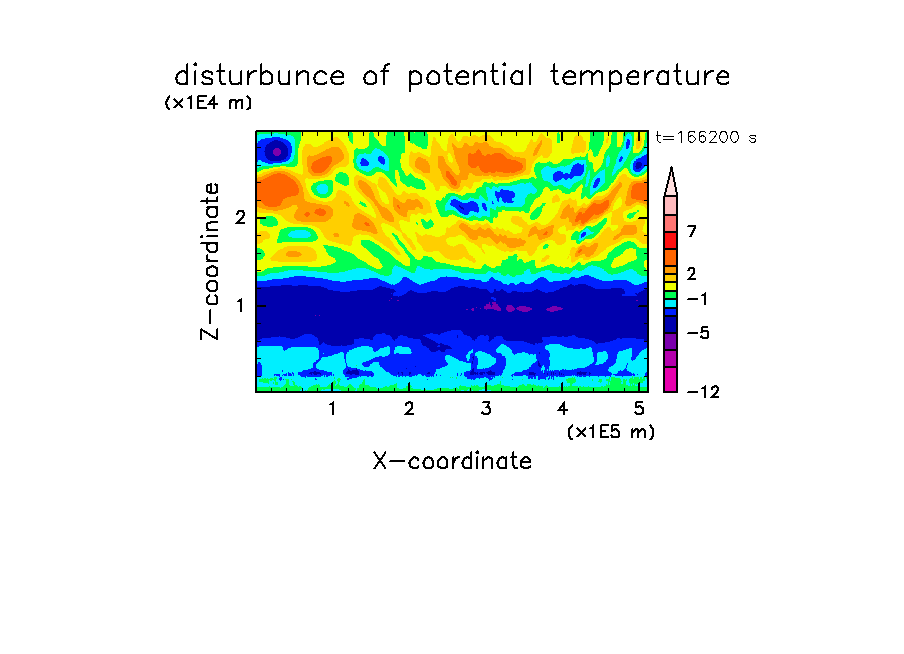 disturbunce of potential temperature

(x1E4 m)

t=166200 s

Z-coordinate

2

1

7

2

−1

−5

−12

1 2 3 4 5

(x1E5 m)

X-coordinate